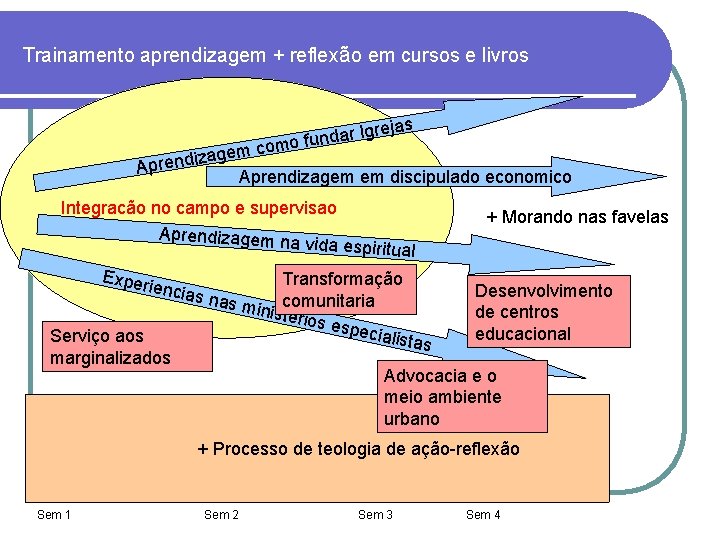 Trainamento aprendizagem + reflexão em cursos e livros

Aprendizagem como fundar Igrejas

Aprendizagem em discipulado economico

Integracão no campo e supervisao

+ Morando nas favelas

Aprendizagem na vida espiritual

Experiencias nas ministerios especialistas

Transformação comunitaria

Desenvolvimento de centros educacional

Serviço aos marginalizados

Advocacia e o meio ambiente urbano

+ Processo de teologia de ação-reflexão

Sem 1

Sem 2

Sem 3

Sem 4